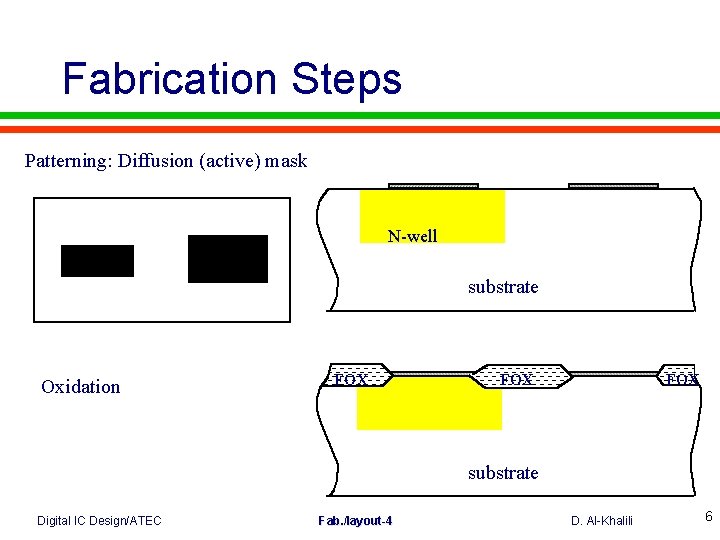 Fabrication Steps

Patterning: Diffusion (active) mask

N-well

substrate

Oxidation

FOX

FOX

FOX

substrate

Digital IC Design/ATEC

Fab./layout-4

D. Al-Khalili

6